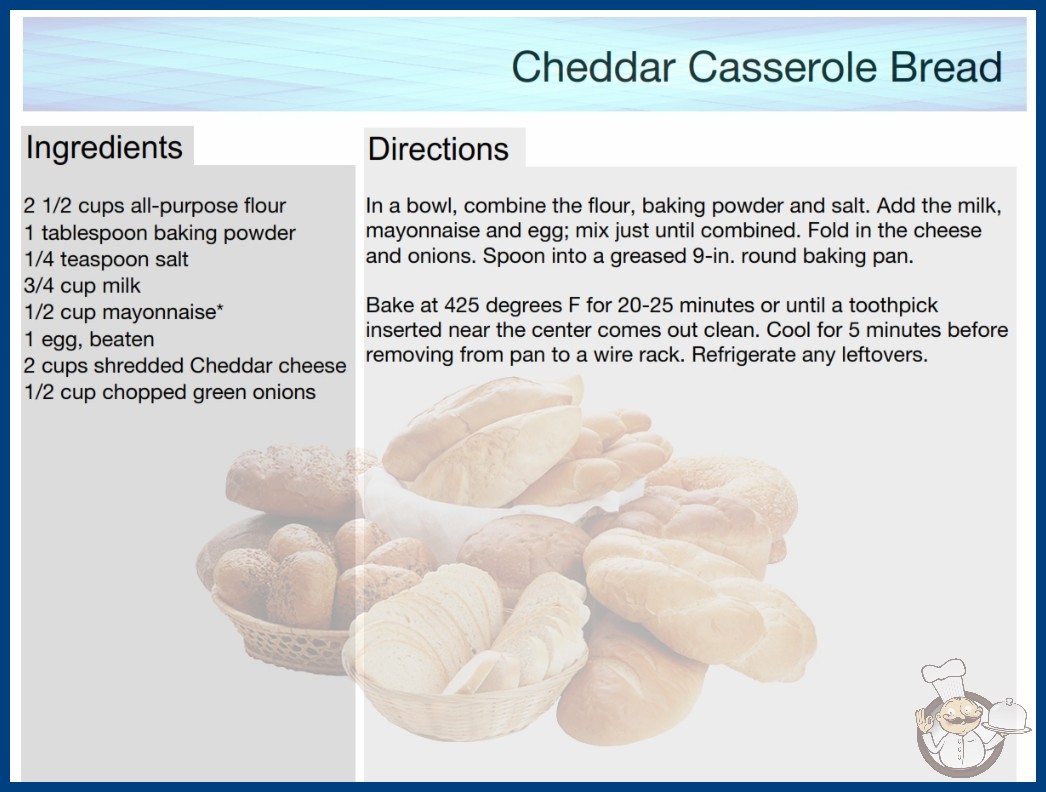 Cheddar Casserole Bread

Ingredients

2 1/2 cups all-purpose flour
1 tablespoon baking powder
1/4 teaspoon salt
3/4 cup milk
1/2 cup mayonnaise*
1 egg, beaten
2 cups shredded Cheddar cheese
1/2 cup chopped green onions

Directions

In a bowl, combine the flour, baking powder and salt. Add the milk, mayonnaise and egg; mix just until combined. Fold in the cheese and onions. Spoon into a greased 9-in. round baking pan.

Bake at 425 degrees F for 20-25 minutes or until a toothpick inserted near the center comes out clean. Cool for 5 minutes before removing from pan to a wire rack. Refrigerate any leftovers.